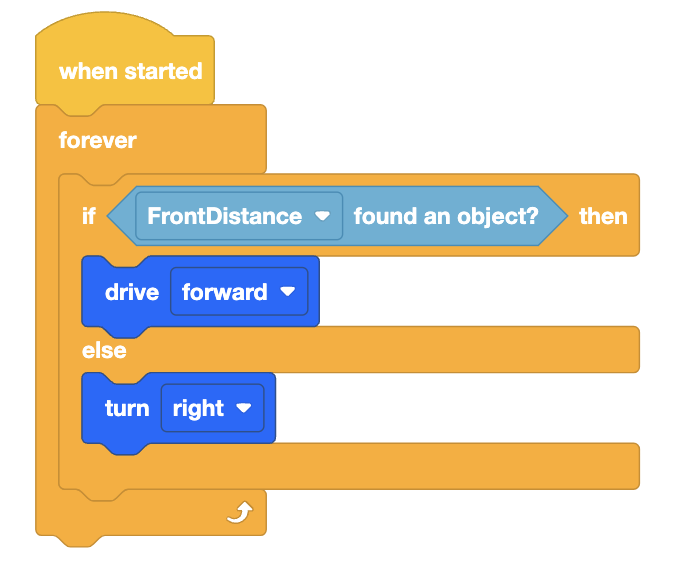 when started

forever

if FrontDistance found an object? then

drive forward

else

turn right